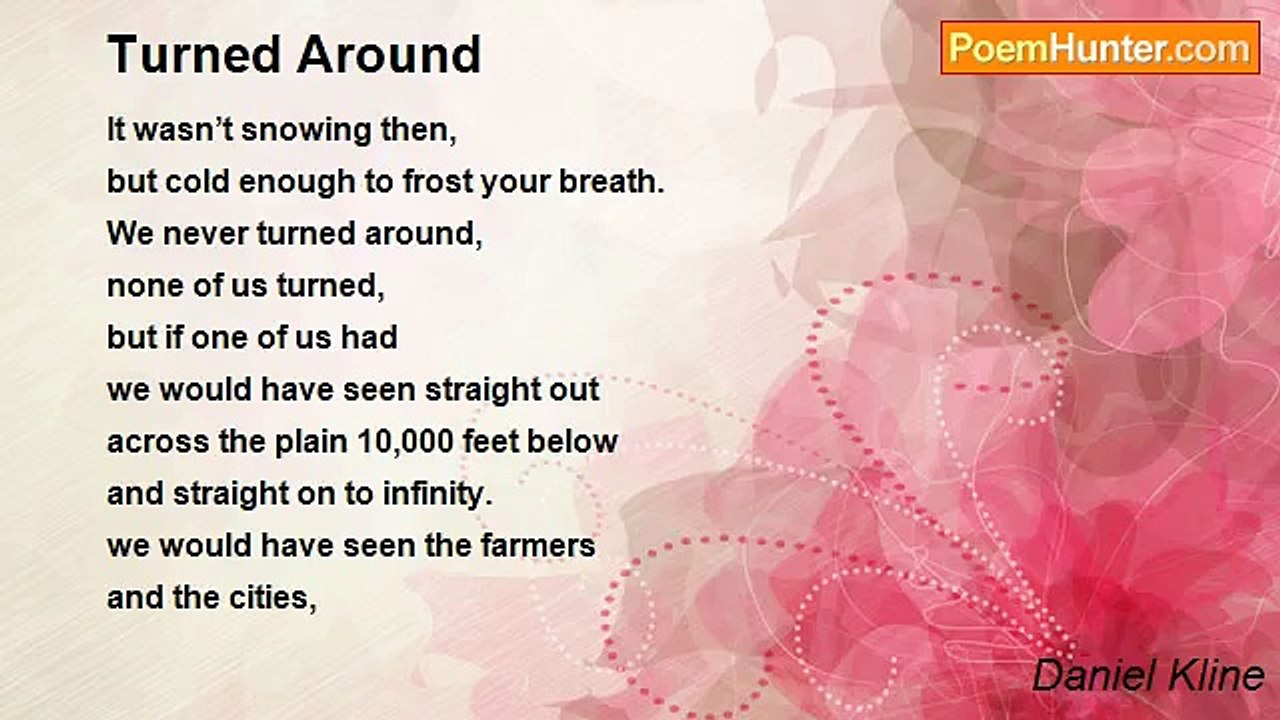 Turned Around

PoemHunter.com

It wasn’t snowing then,
but cold enough to frost your breath.
We never turned around,
none of us turned,
but if one of us had
we would have seen straight out
across the plain 10,000 feet below
and straight on to infinity.
we would have seen the farmers
and the cities,

Daniel Kline